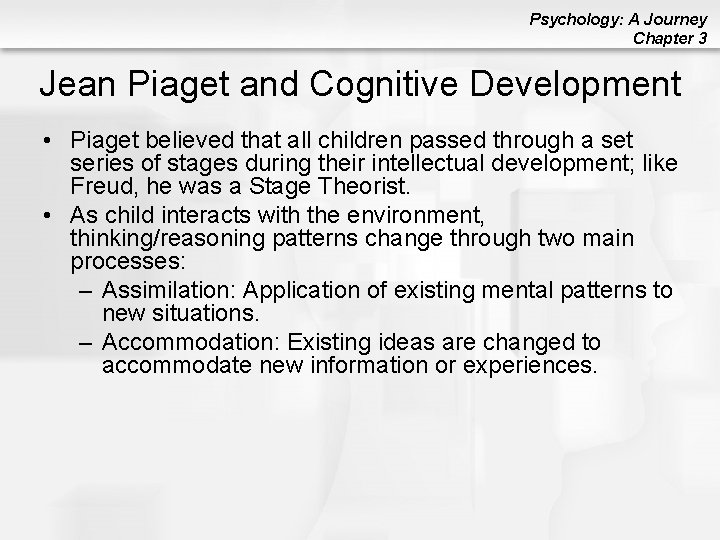 Psychology: A Journey
Chapter 3

Jean Piaget and Cognitive Development

• Piaget believed that all children passed through a set series of stages during their intellectual development; like Freud, he was a Stage Theorist.
• As child interacts with the environment, thinking/reasoning patterns change through two main processes:
– Assimilation: Application of existing mental patterns to new situations.
– Accommodation: Existing ideas are changed to accommodate new information or experiences.